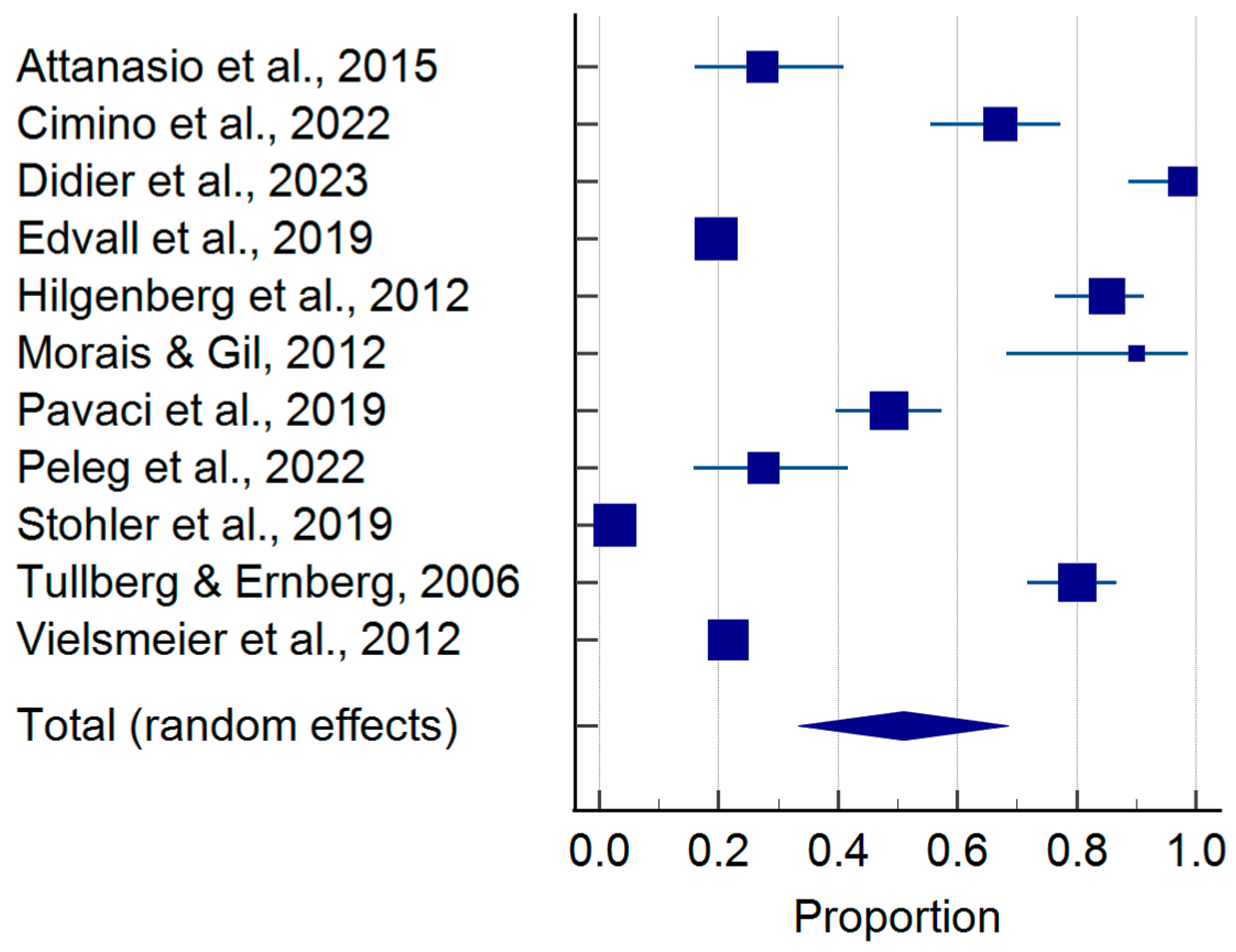 Attanasio et al., 2015
Cimino et al., 2022
Didier et al., 2023
Edvall et al., 2019
Hilgenberg et al., 2012
Morais & Gil, 2012
Pavaci et al., 2019
Peleg et al., 2022
Stohler et al., 2019
Tullberg & Ernberg, 2006
Vielsmeier et al., 2012

Total (random effects)

0.0 0.2 0.4 0.6 0.8 1.0
Proportion